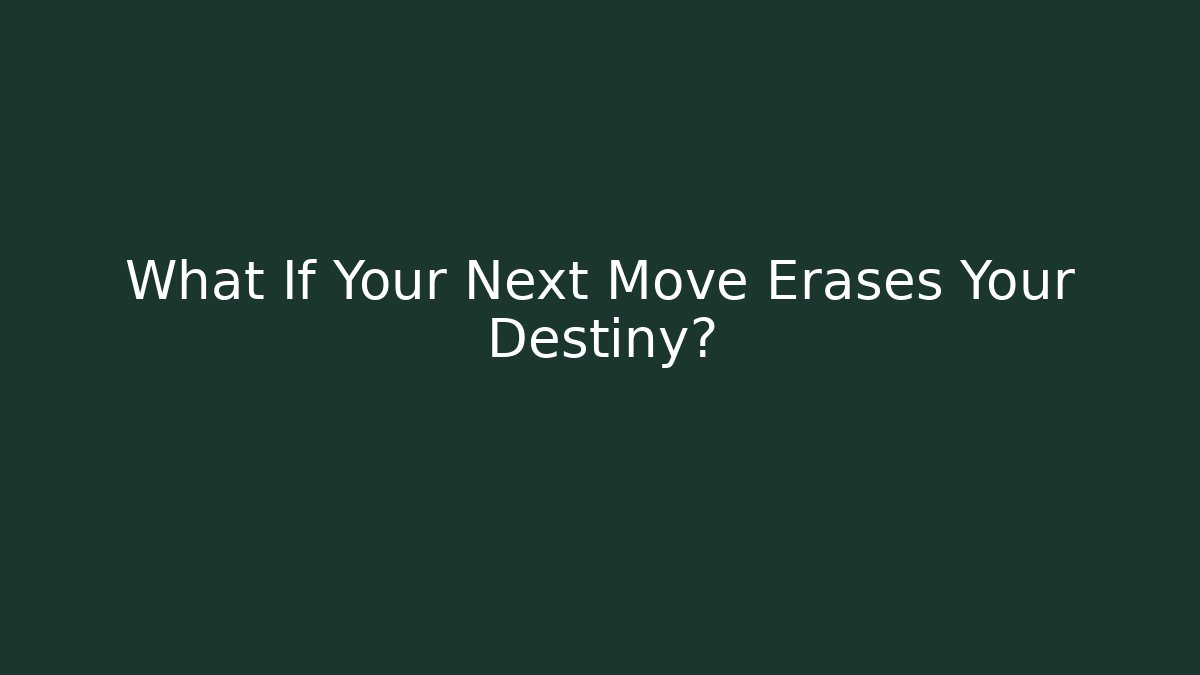 What If Your Next Move Erases Your Destiny?